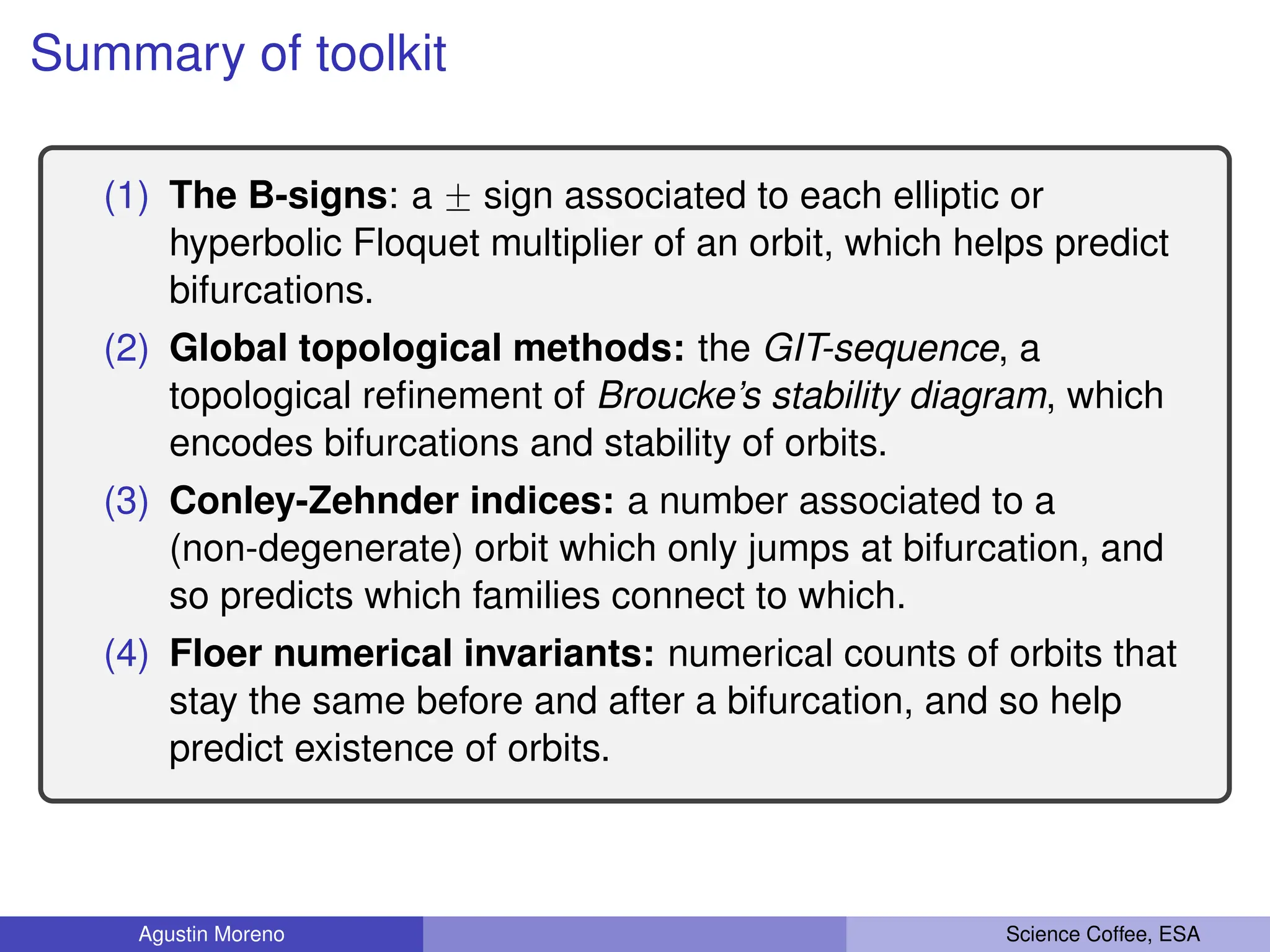 Summary of toolkit

(1) The B-signs: a $\pm$ sign associated to each elliptic or hyperbolic Floquet multiplier of an orbit, which helps predict bifurcations.

(2) Global topological methods: the GIT-sequence, a topological refinement of Broucke's stability diagram, which encodes bifurcations and stability of orbits.

(3) Conley-Zehnder indices: a number associated to a (non-degenerate) orbit which only jumps at bifurcation, and so predicts which families connect to which.

(4) Floer numerical invariants: numerical counts of orbits that stay the same before and after a bifurcation, and so help predict existence of orbits.

Agustin Moreno

Science Coffee, ESA